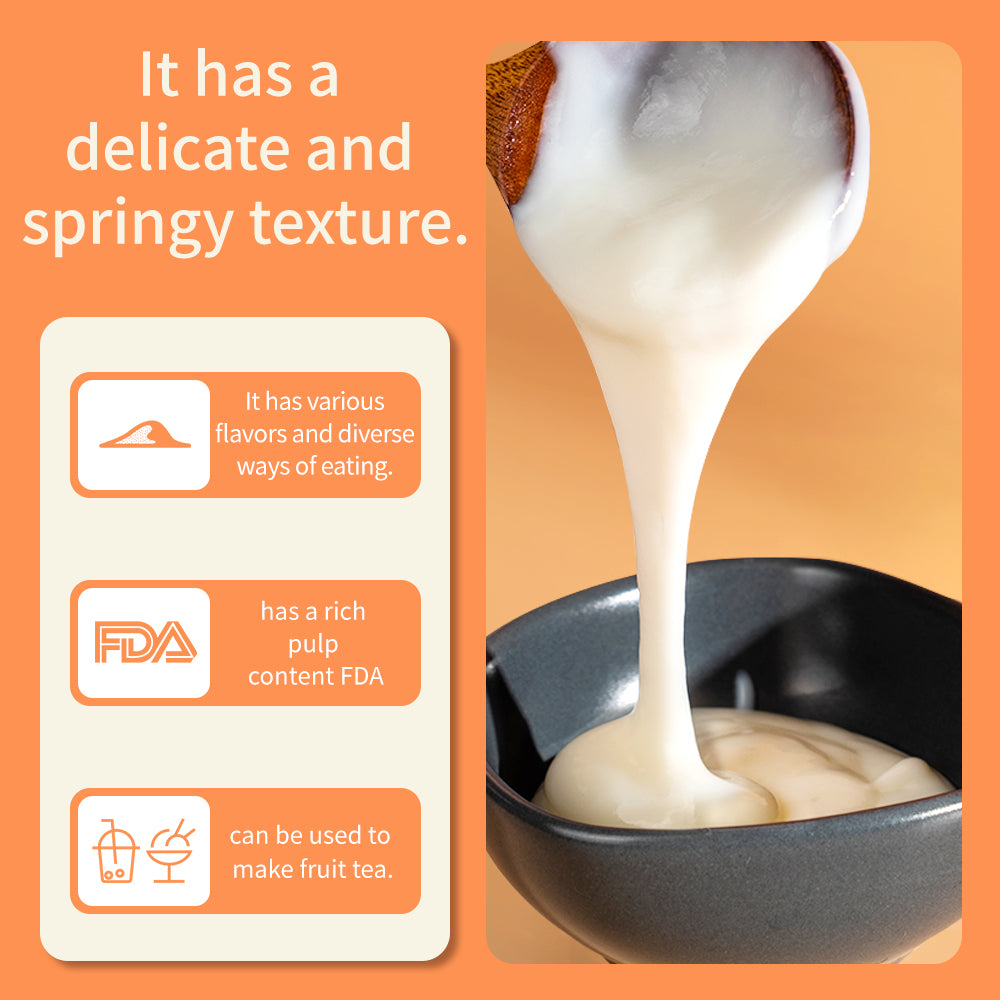 It has a delicate and springy texture.

It has various flavors and diverse ways of eating.

FDA

has a rich pulp content FDA

can be used to make fruit tea.